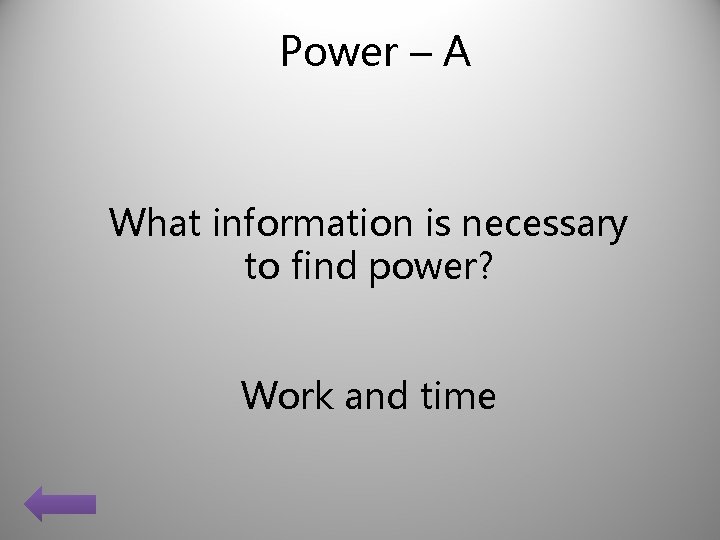 Power – A

What information is necessary to find power?

Work and time